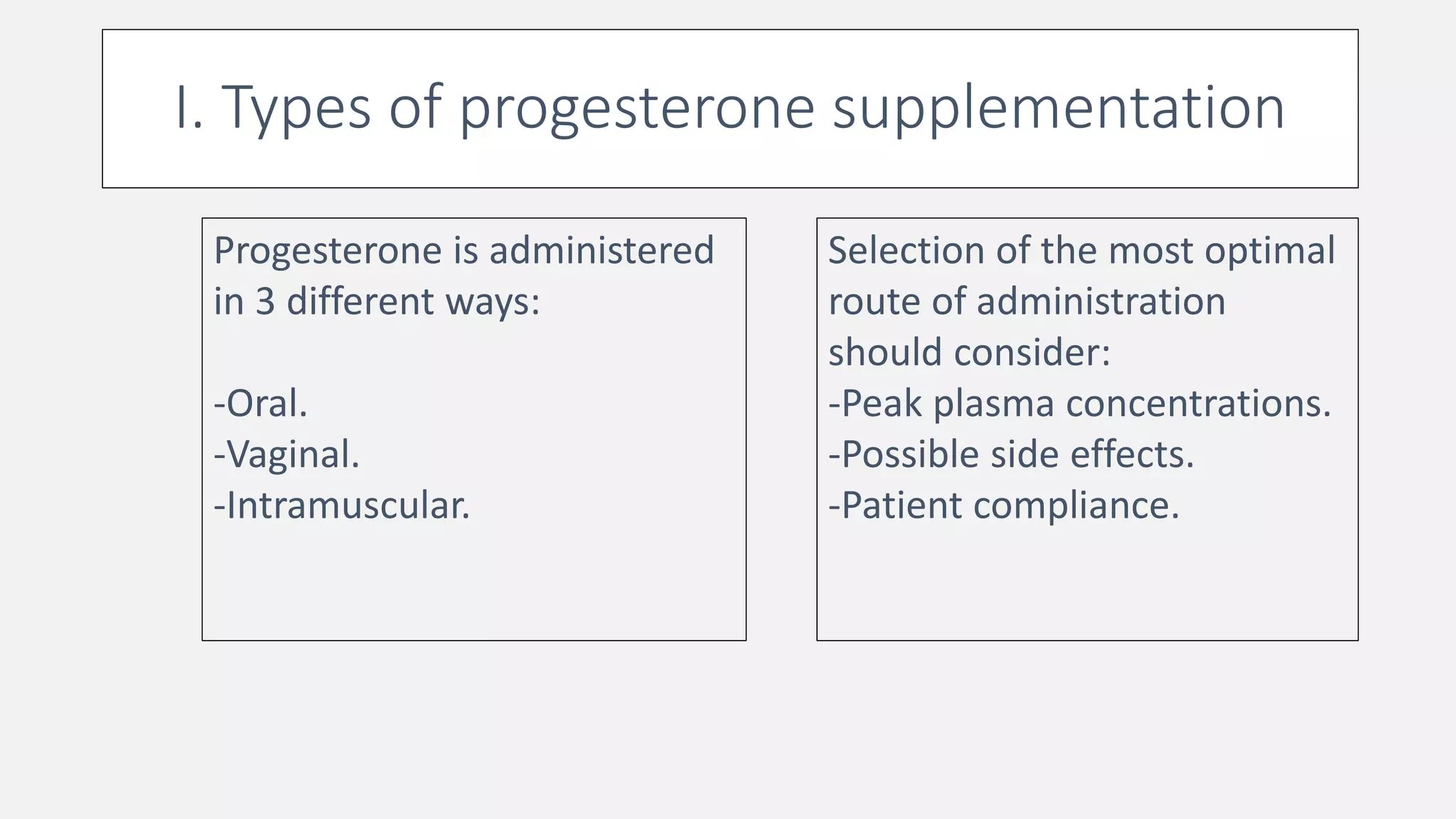 I. Types of progesterone supplementation

Progesterone is administered in 3 different ways:

-Oral.
-Vaginal.
-Intramuscular.

Selection of the most optimal route of administration should consider:
-Peak plasma concentrations.
-Possible side effects.
-Patient compliance.